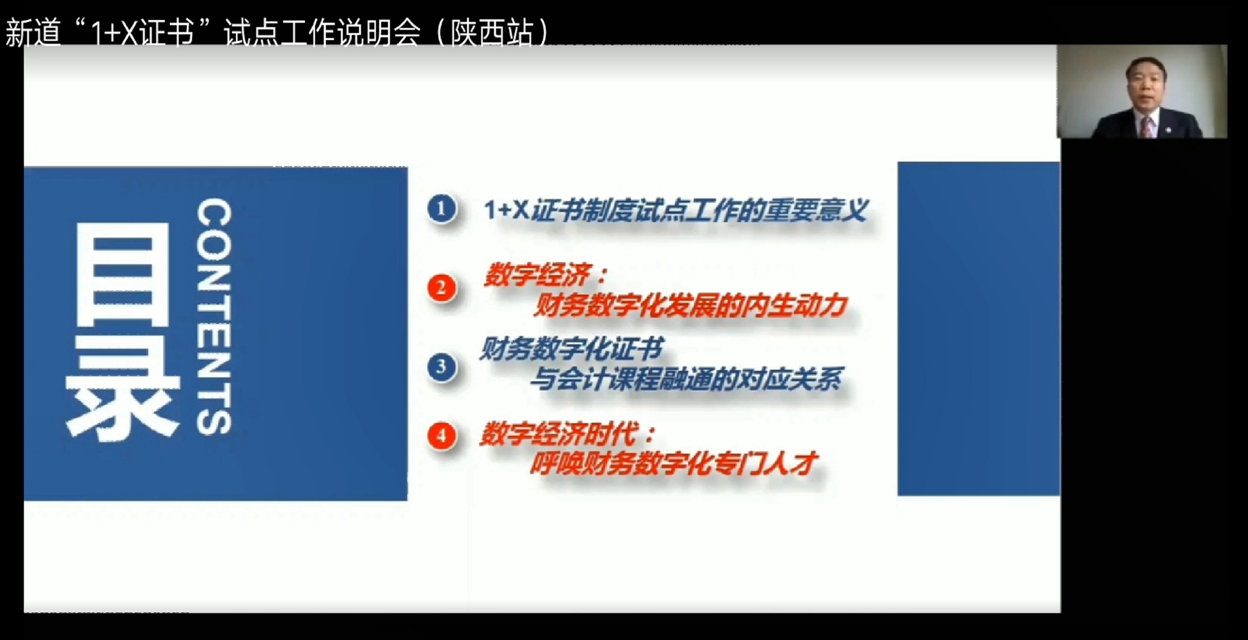 新道“1+X证书”试点工作说明会（陕西站）

目录
CONTENTS

1 1+X证书制度试点工作的重要意义

2 数字经济：
财务数字化发展的内生动力

3 财务数字化证书
与会计课程融通的对应关系

4 数字经济时代：
呼唤财务数字化专门人才